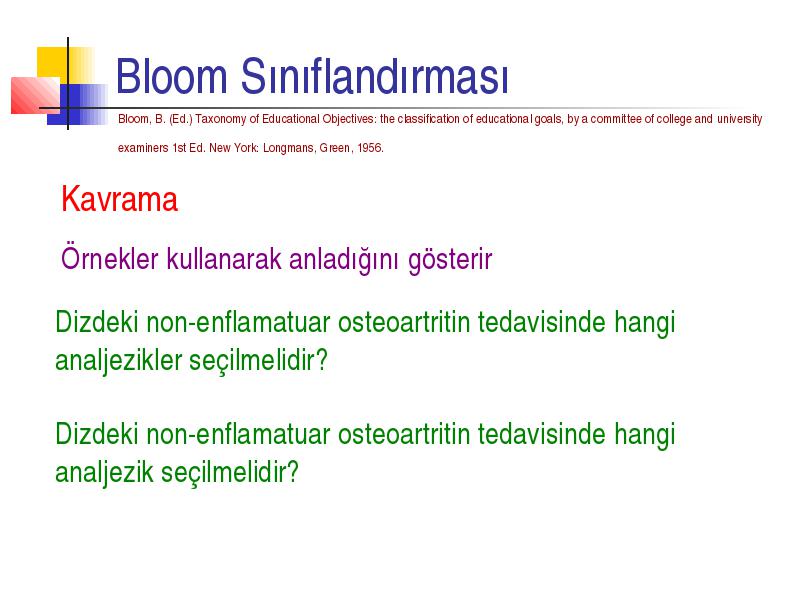 Bloom Sınıflandırması

Bloom, B. (Ed.) Taxonomy of Educational Objectives: the classification of educational goals, by a committee of college and university examiners 1st Ed. New York: Longmans, Green, 1956.

Kavrama

Örnekler kullanarak anladığını gösterir

Dizdeki non-enflamatuar osteoartritin tedavisinde hangi analjezikler seçilmelidir?

Dizdeki non-enflamatuar osteoartritin tedavisinde hangi analjezik seçilmelidir?